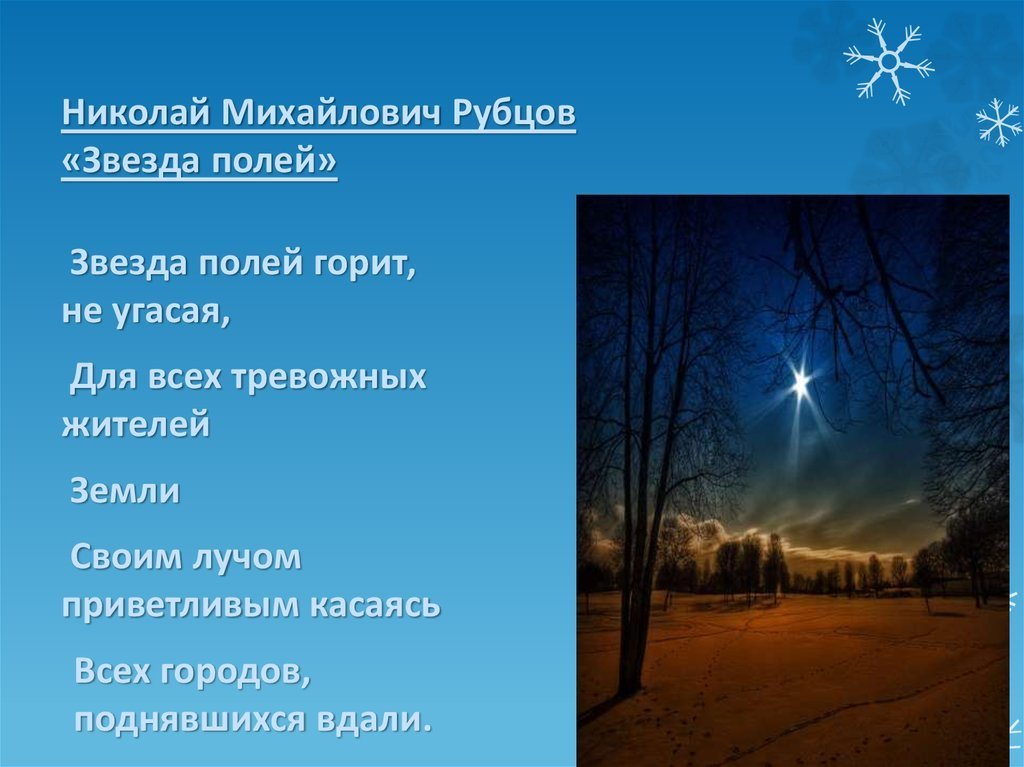 Николай Михайлович Рубцов «Звезда полей»

Звезда полей горит, не угасая,

Для всех тревожных жителей

Земли

Своим лучом приветливым касаясь

Всех городов, поднявшихся вдали.